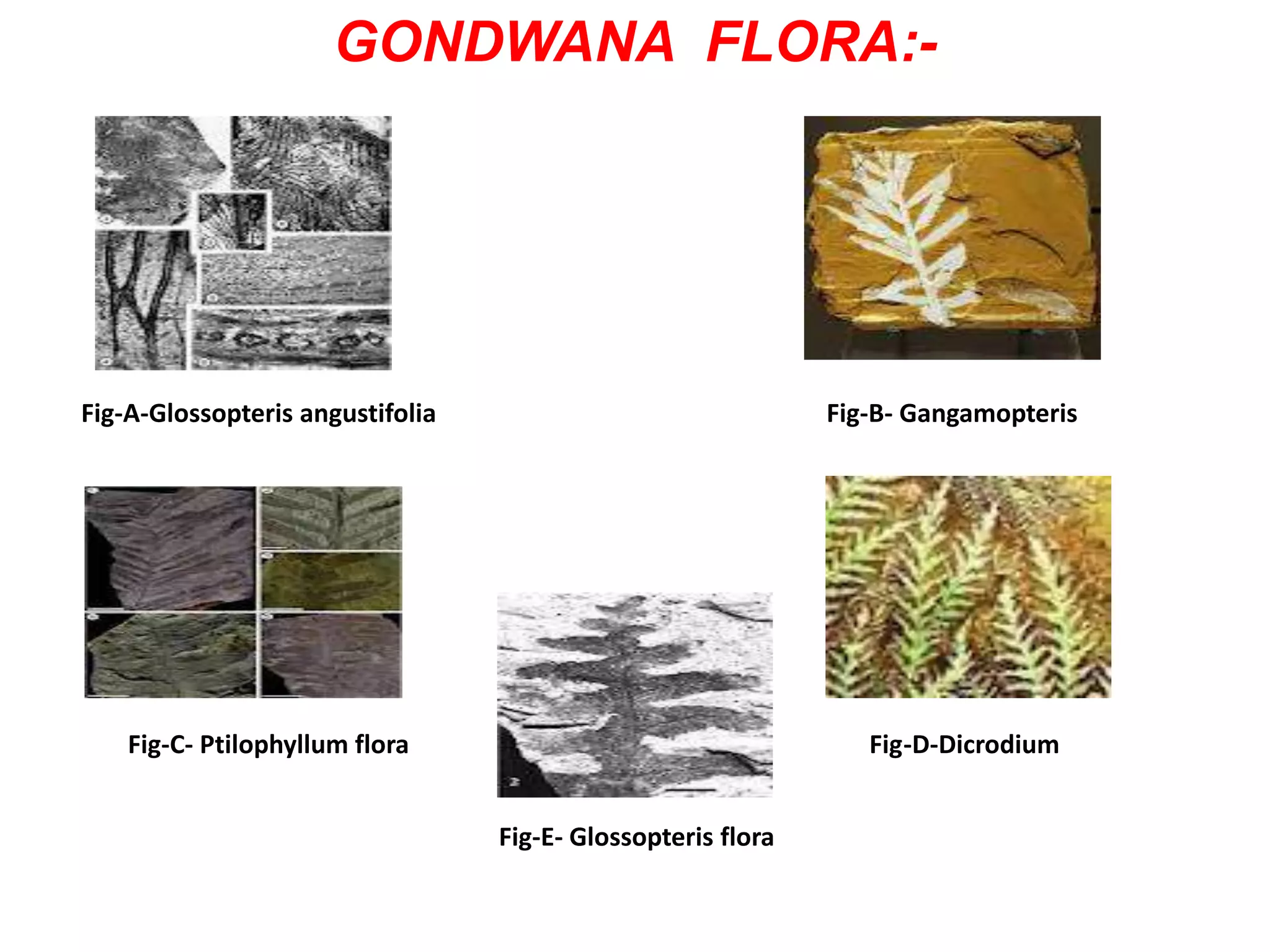 GONDWANA FLORA:-

Fig-A-Glossopteris angustifolia

Fig-B- Gangamopteris

Fig-C- Ptilophyllum flora

Fig-D-Dicrodium

Fig-E- Glossopteris flora